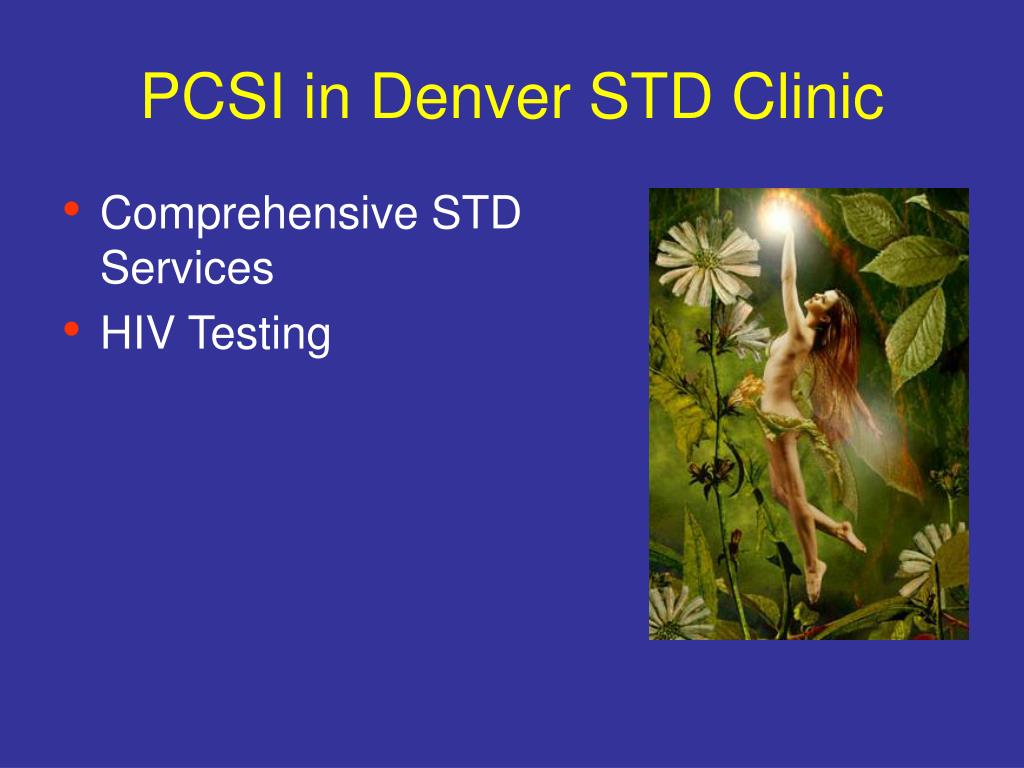 PCSI in Denver STD Clinic

• Comprehensive STD Services
• HIV Testing